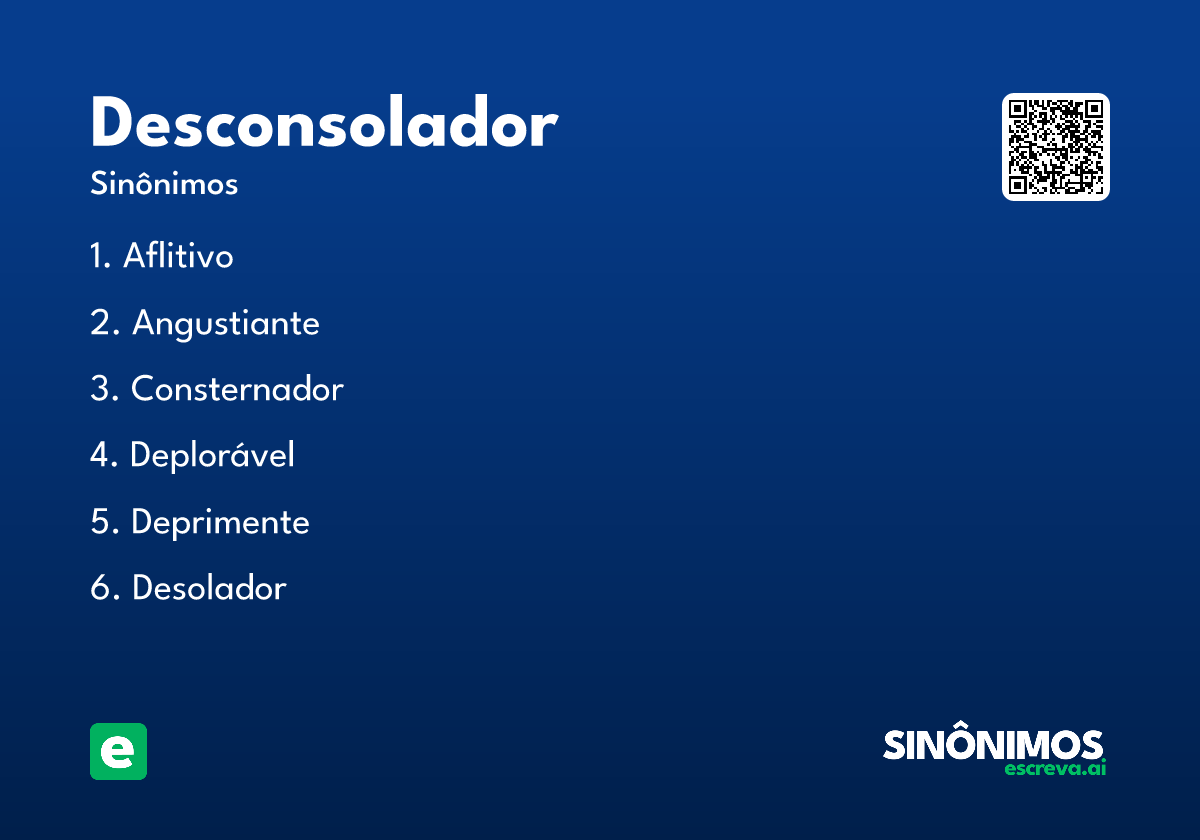 Desconsolador

Sinônimos

1. Aflitivo

2. Angustiante

3. Consternador

4. Deplorável

5. Deprimente

6. Desolador

e

SINÔNIMOS
escreva.ai